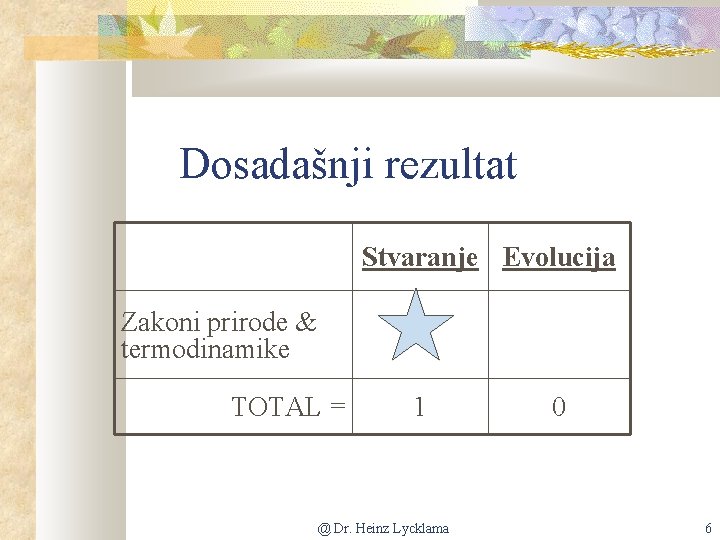 Dosadašnji rezultat

| | Stvaranje | Evolucija |
|---|---|---|
| Zakoni prirode & termodinamike | | |
| TOTAL = | 1 | 0 |

@ Dr. Heinz Lycklama

6